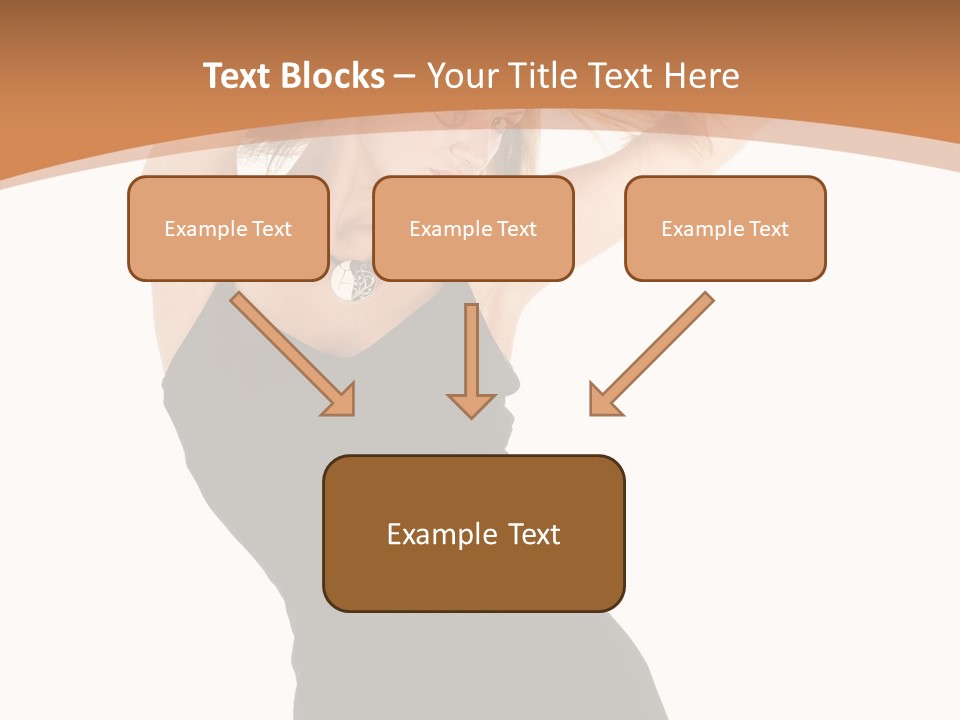 Text Blocks – Your Title Text Here

Example Text

Example Text

Example Text

Example Text